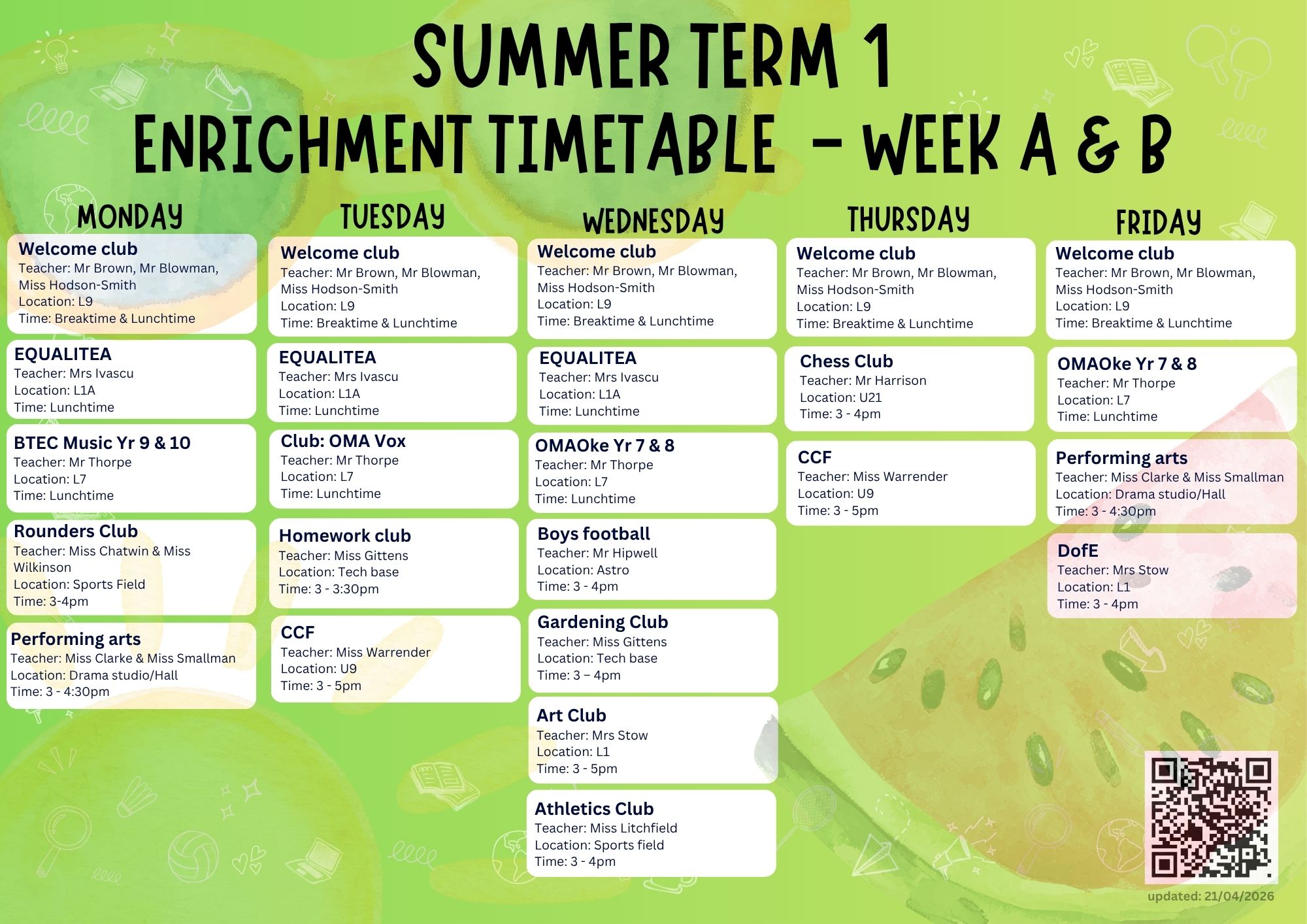 SUMMER TERM 1
ENRICHMENT TIMETABLE - WEEK A & B

MONDAY

Welcome club
Teacher: Mr Brown, Mr Blowman, Miss Hodson-Smith
Location: L9
Time: Breaktime & Lunchtime

EQUALITEA
Teacher: Mrs Ivascu
Location: L1A
Time: Lunchtime

BTEC Music Yr 9 & 10
Teacher: Mr Thorpe
Location: L7
Time: Lunchtime

Rounders Club
Teacher: Miss Chatwin & Miss Wilkinson
Location: Sports Field
Time: 3-4pm

Performing arts
Teacher: Miss Clarke & Miss Smallman
Location: Drama studio/Hall
Time: 3 - 4:30pm

TUESDAY

Welcome club
Teacher: Mr Brown, Mr Blowman, Miss Hodson-Smith
Location: L9
Time: Breaktime & Lunchtime

EQUALITEA
Teacher: Mrs Ivascu
Location: L1A
Time: Lunchtime

Club: OMA Vox
Teacher: Mr Thorpe
Location: L7
Time: Lunchtime

Homework club
Teacher: Miss Gittens
Location: Tech base
Time: 3 - 3:30pm

CCF
Teacher: Miss Warrender
Location: U9
Time: 3 - 5pm

WEDNESDAY

Welcome club
Teacher: Mr Brown, Mr Blowman, Miss Hodson-Smith
Location: L9
Time: Breaktime & Lunchtime

EQUALITEA
Teacher: Mrs Ivascu
Location: L1A
Time: Lunchtime

OMAOke Yr 7 & 8
Teacher: Mr Thorpe
Location: L7
Time: Lunchtime

Boys football
Teacher: Mr Hipwell
Location: Astro
Time: 3 - 4pm

Gardening Club
Teacher: Miss Gittens
Location: Tech base
Time: 3 – 4pm

Art Club
Teacher: Mrs Stow
Location: L1
Time: 3 - 5pm

Athletics Club
Teacher: Miss Litchfield
Location: Sports field
Time: 3 - 4pm

THURSDAY

Welcome club
Teacher: Mr Brown, Mr Blowman, Miss Hodson-Smith
Location: L9
Time: Breaktime & Lunchtime

Chess Club
Teacher: Mr Harrison
Location: U21
Time: 3 - 4pm

CCF
Teacher: Miss Warrender
Location: U9
Time: 3 - 5pm

FRIDAY

Welcome club
Teacher: Mr Brown, Mr Blowman, Miss Hodson-Smith
Location: L9
Time: Breaktime & Lunchtime

OMAOke Yr 7 & 8
Teacher: Mr Thorpe
Location: L7
Time: Lunchtime

Performing arts
Teacher: Miss Clarke & Miss Smallman
Location: Drama studio/Hall
Time: 3 - 4:30pm

DofE
Teacher: Mrs Stow
Location: L1
Time: 3 - 4pm

updated: 21/04/2026